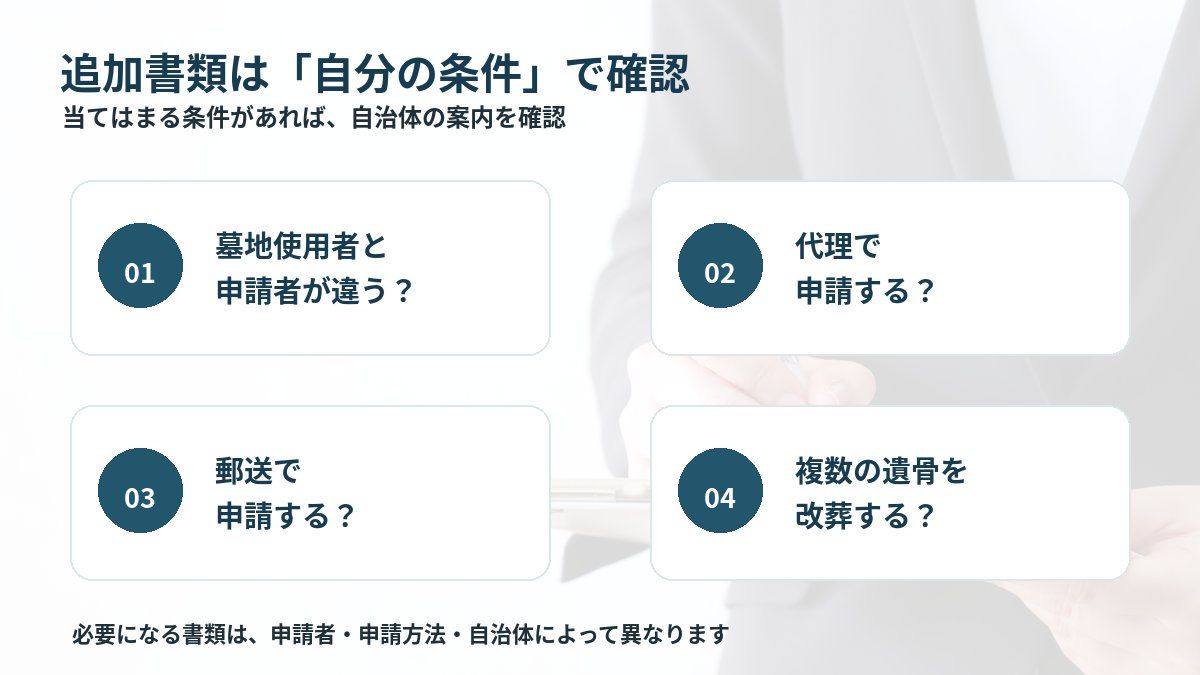 追加書類は「自分の条件」で確認
当てはまる条件があれば、自治体の案内を確認

01
墓地使用者と
申請者が違う？

02
代理で
申請する？

03
郵送で
申請する？

04
複数の遺骨を
改葬する？

必要になる書類は、申請者・申請方法・自治体によって異なります